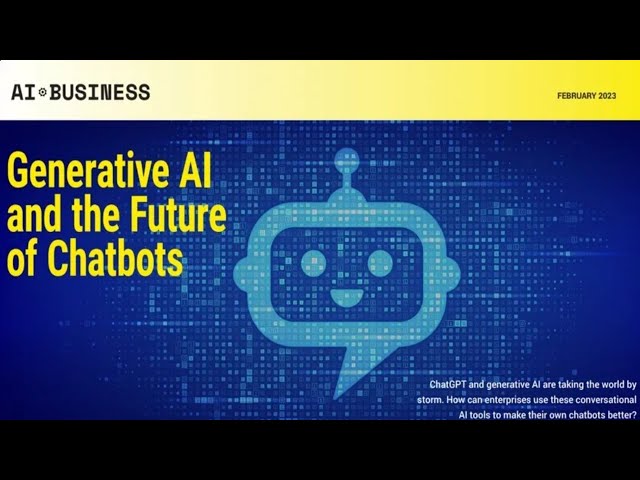 AI BUSINESS

FEBRUARY 2023

Generative AI and the Future of Chatbots

ChatGPT and generative AI are taking the world by storm. How can enterprises use these conversational AI tools to make their own chatbots better?